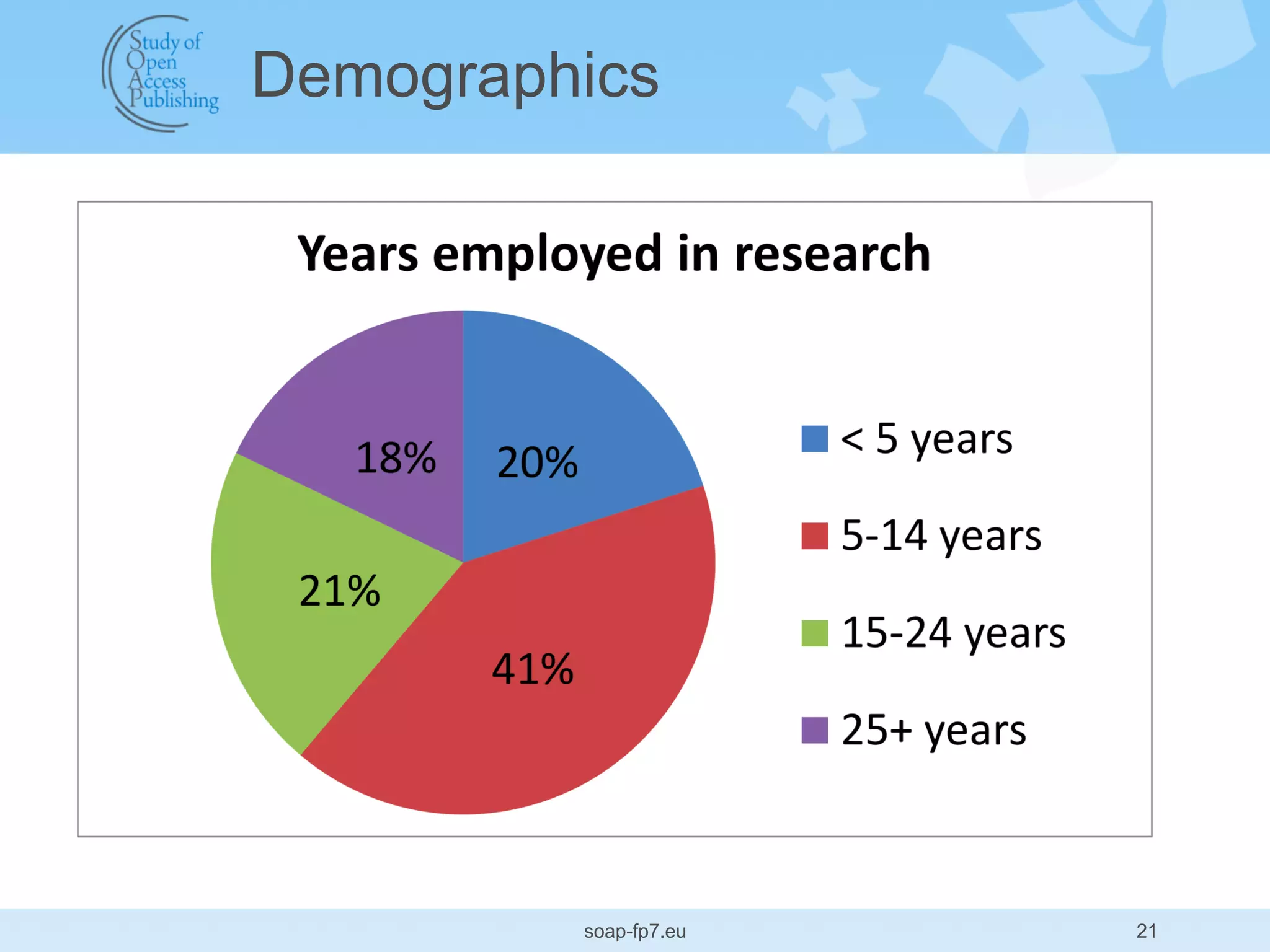 Study of Open Access Publishing

Demographics

Years employed in research

18%

20%

21%

41%

< 5 years

5-14 years

15-24 years

25+ years

soap-fp7.eu

21